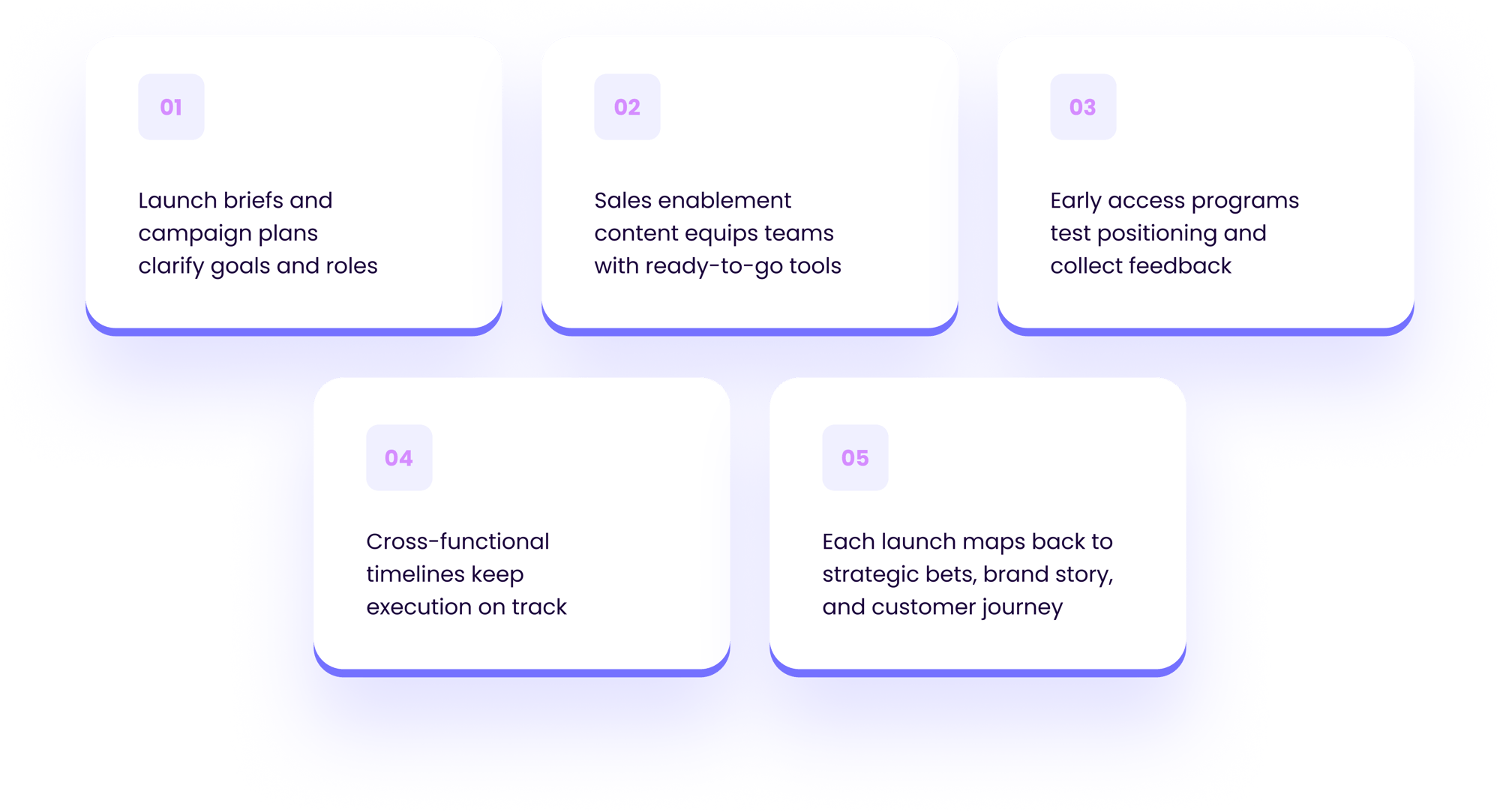 01

Launch briefs and campaign plans clarify goals and roles

02

Sales enablement content equips teams with ready-to-go tools

03

Early access programs test positioning and collect feedback

04

Cross-functional timelines keep execution on track

05

Each launch maps back to strategic bets, brand story, and customer journey